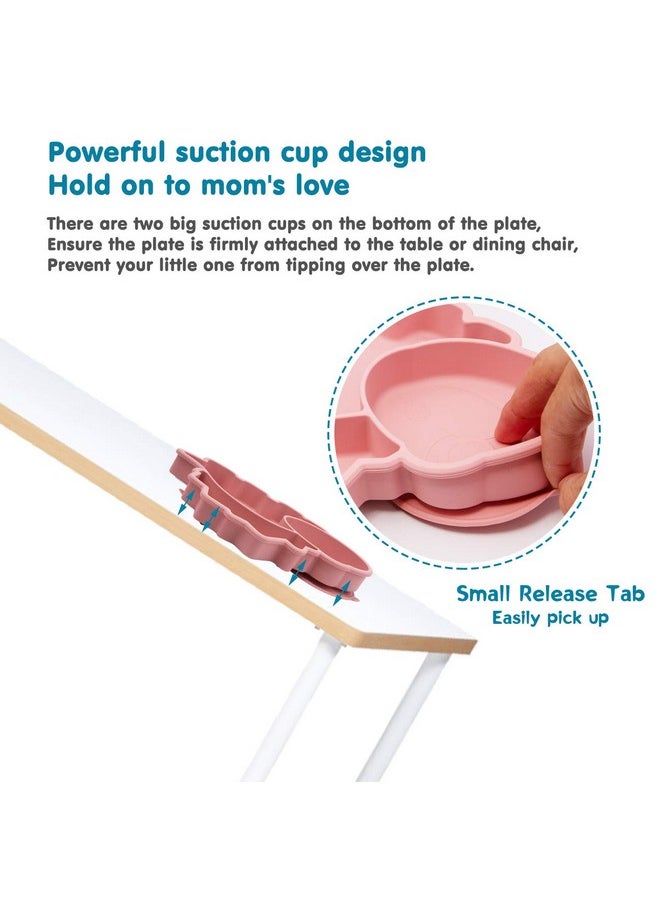 Powerful suction cup design
Hold on to mom's love

There are two big suction cups on the bottom of the plate,
Ensure the plate is firmly attached to the table or dining chair,
Prevent your little one from tipping over the plate.

Small Release Tab
Easily pick up